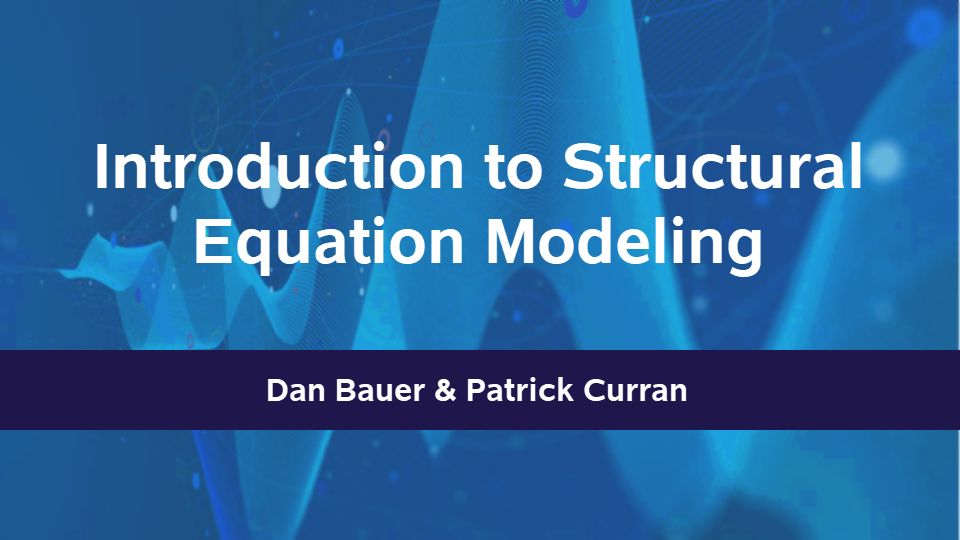 Introduction to Structural Equation Modeling

Dan Bauer & Patrick Curran